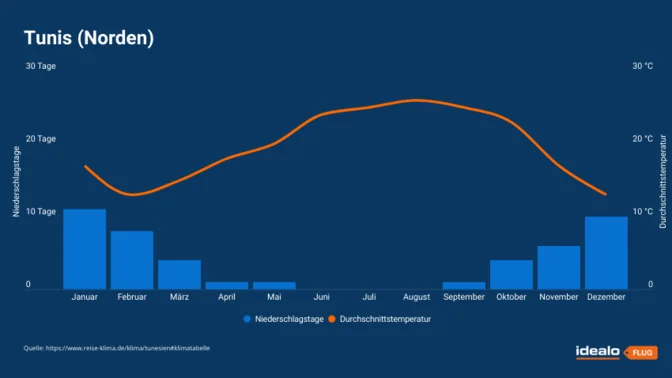 Tunis (Norden)

30 Tage
20 Tage
10 Tage
0

Niederschlagstage

30 °C
20 °C
10 °C
0

Durchschnittstemperatur

Januar Februar März April Mai Juni Juli August September Oktober November Dezember

Niederschlagstage Durchschnittstemperatur

Quelle: https://www.reise-klima.de/klima/tunesien#klimatabelle

idealo FLUG